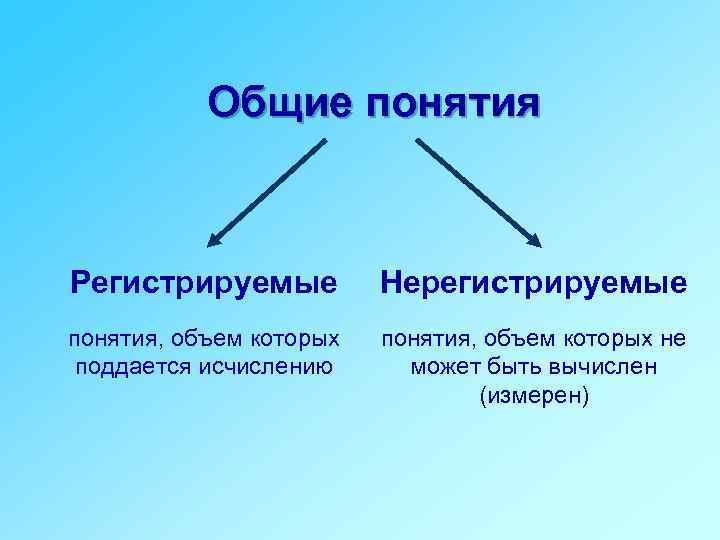 Общие понятия

Регистрируемые

понятия, объем которых поддается исчислению

Нерегистрируемые

понятия, объем которых не может быть вычислен (измерен)